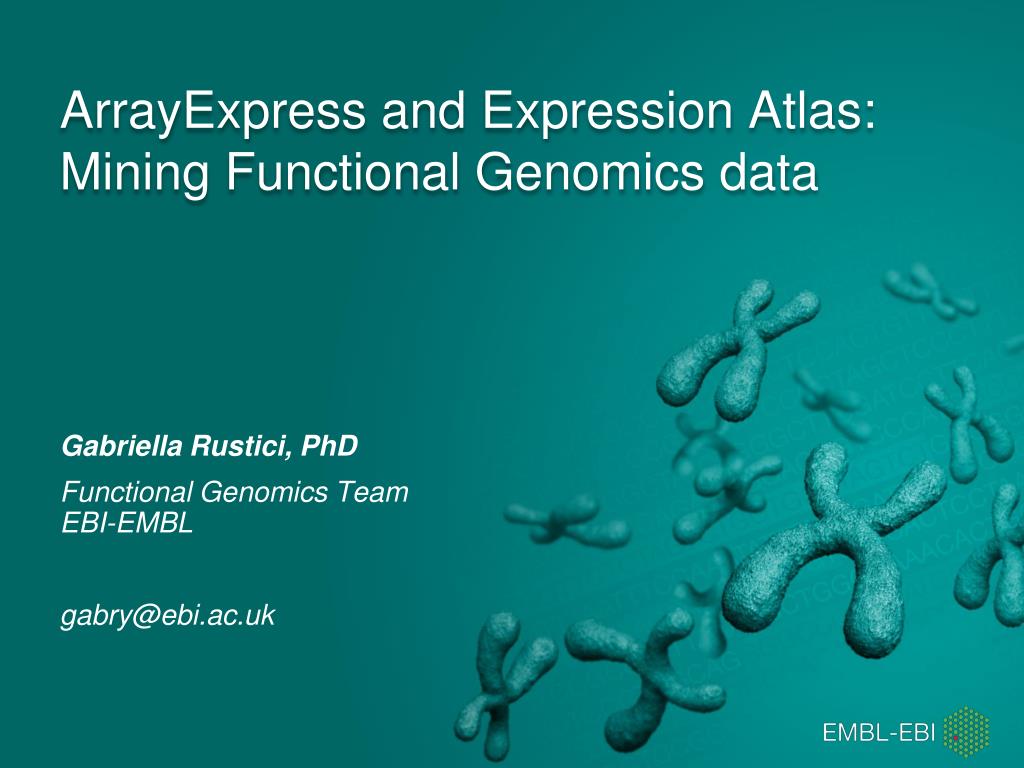 ArrayExpress and Expression Atlas: Mining Functional Genomics data

Gabriella Rustici, PhD

Functional Genomics Team
EBI-EMBL

gabry@ebi.ac.uk

EMBL-EBI